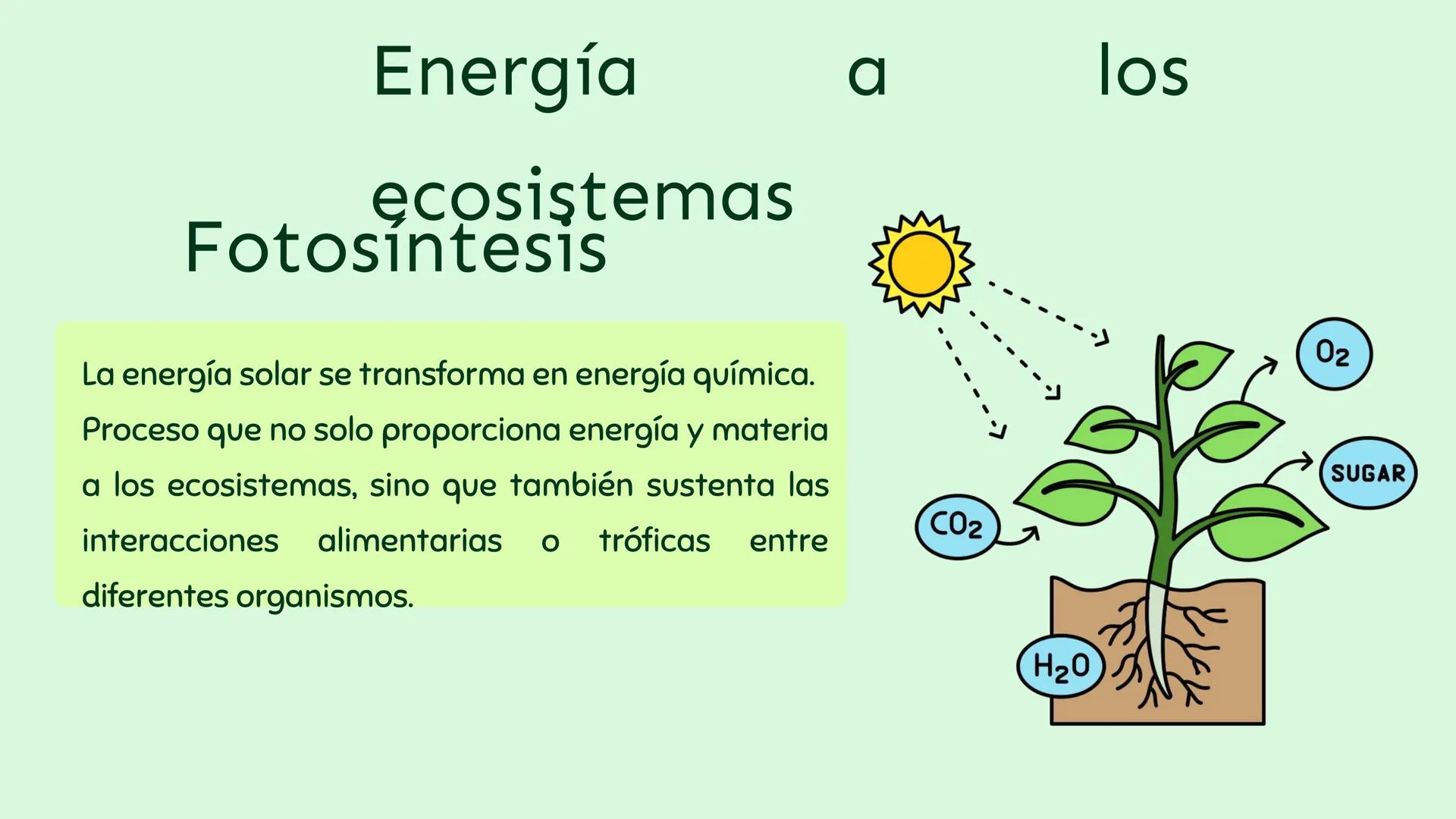 Energía a los ecosistemas

Fotosíntesis

La energía solar se transforma en energía química. Proceso que no solo proporciona energía y materia a los ecosistemas, sino que también sustenta las interacciones alimentarias o tróficas entre diferentes organismos.

$O_2$

SUGAR

$CO_2$

$H_2O$